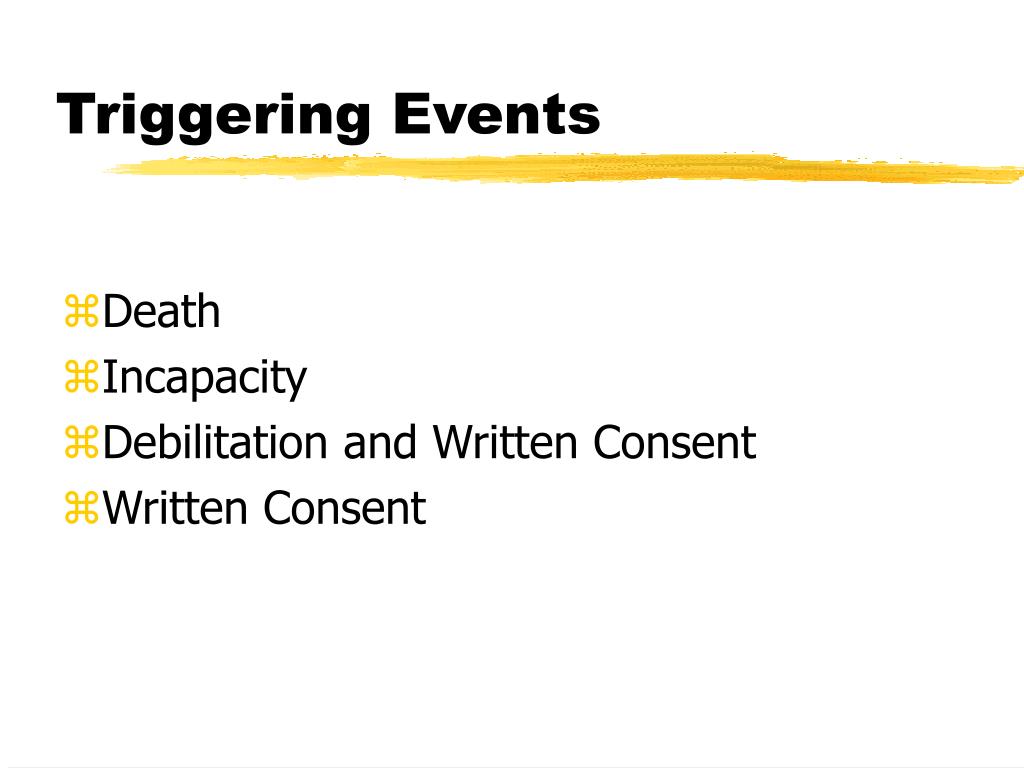 Triggering Events

⌘Death
⌘Incapacity
⌘Debilitation and Written Consent
⌘Written Consent